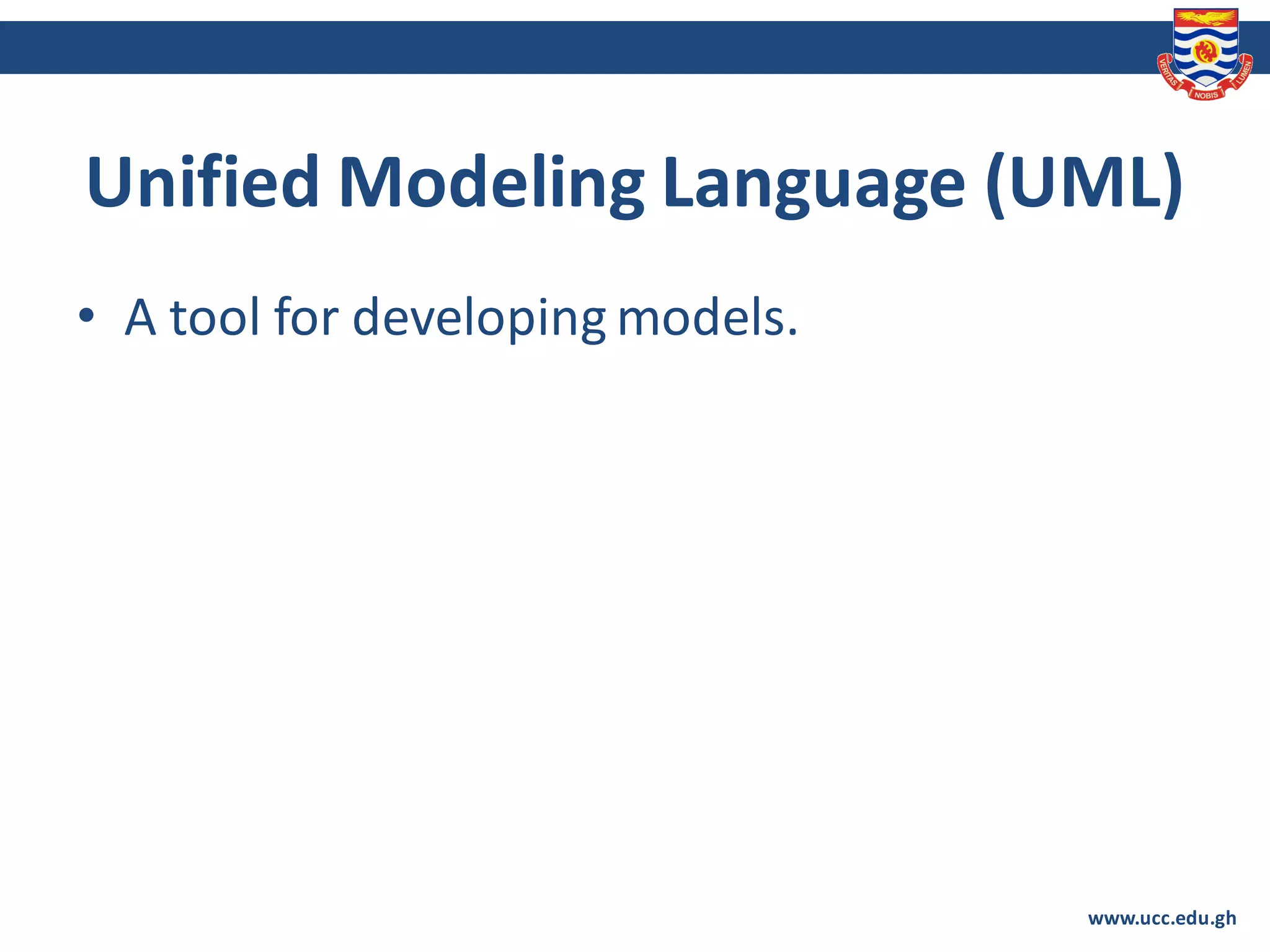 VERITAS NOBIS LUMEN

Unified Modeling Language (UML)

• A tool for developing models.

www.ucc.edu.gh